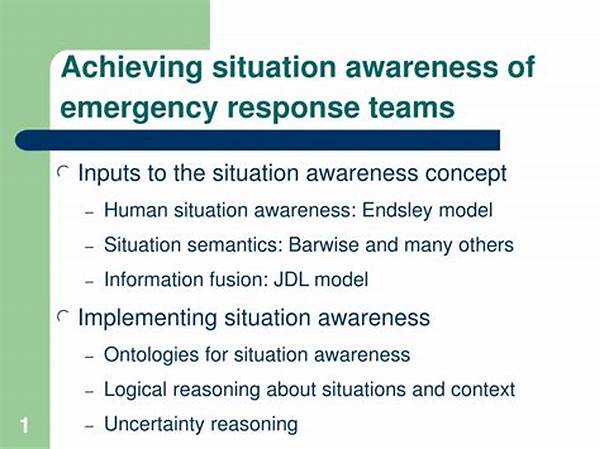 Achieving situation awareness of emergency response teams

Inputs to the situation awareness concept
– Human situation awareness: Endsley model
– Situation semantics: Barwise and many others
– Information fusion: JDL model

Implementing situation awareness
– Ontologies for situation awareness
– Logical reasoning about situations and context
– Uncertainty reasoning

1